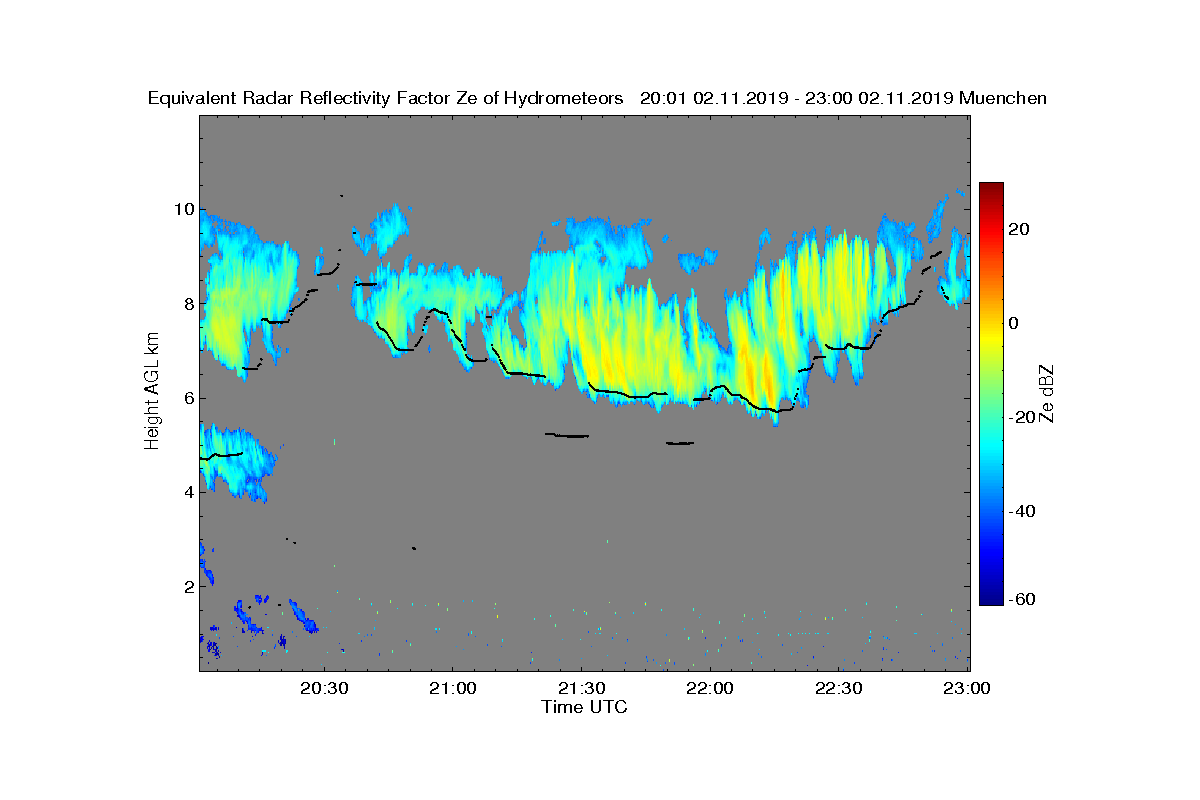 Equivalent Radar Reflectivity Factor Ze of Hydrometeors 20:01 02.11.2019 - 23:00 02.11.2019 Muenchen

Height AGL km

10
8
6
4
2

20:30
21:00
21:30
22:00
22:30
23:00

Time UTC

20
0
-20
-40
-60

Ze dBZ